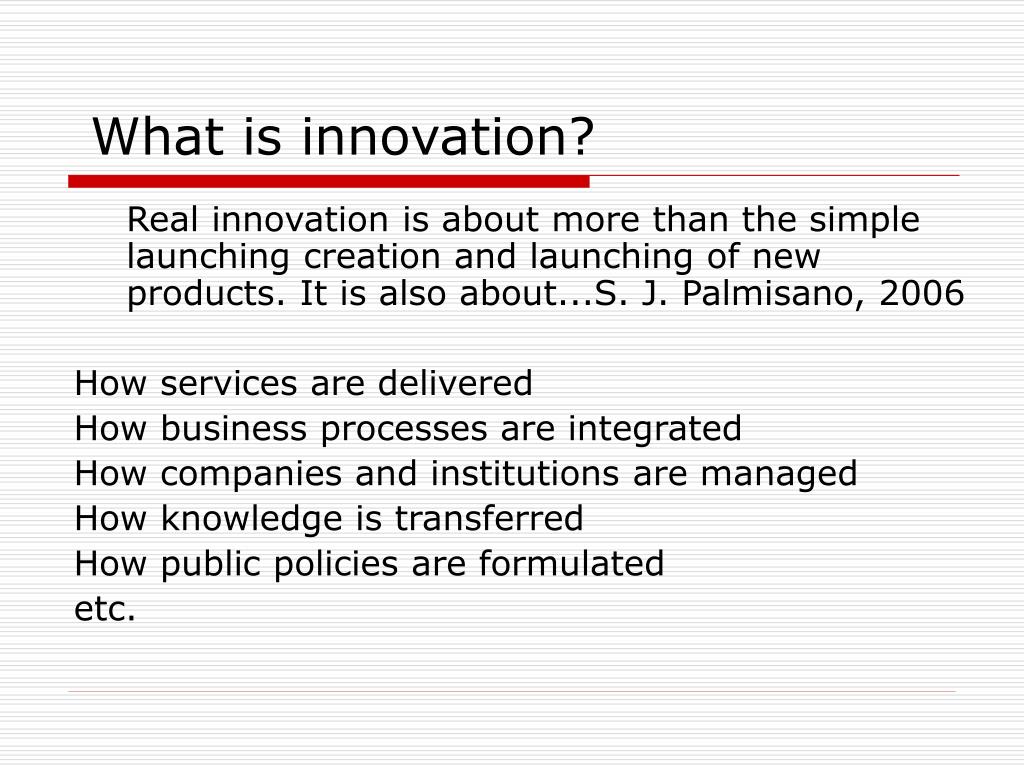 What is innovation?

Real innovation is about more than the simple launching creation and launching of new products. It is also about...S. J. Palmisano, 2006

How services are delivered
How business processes are integrated
How companies and institutions are managed
How knowledge is transferred
How public policies are formulated
etc.